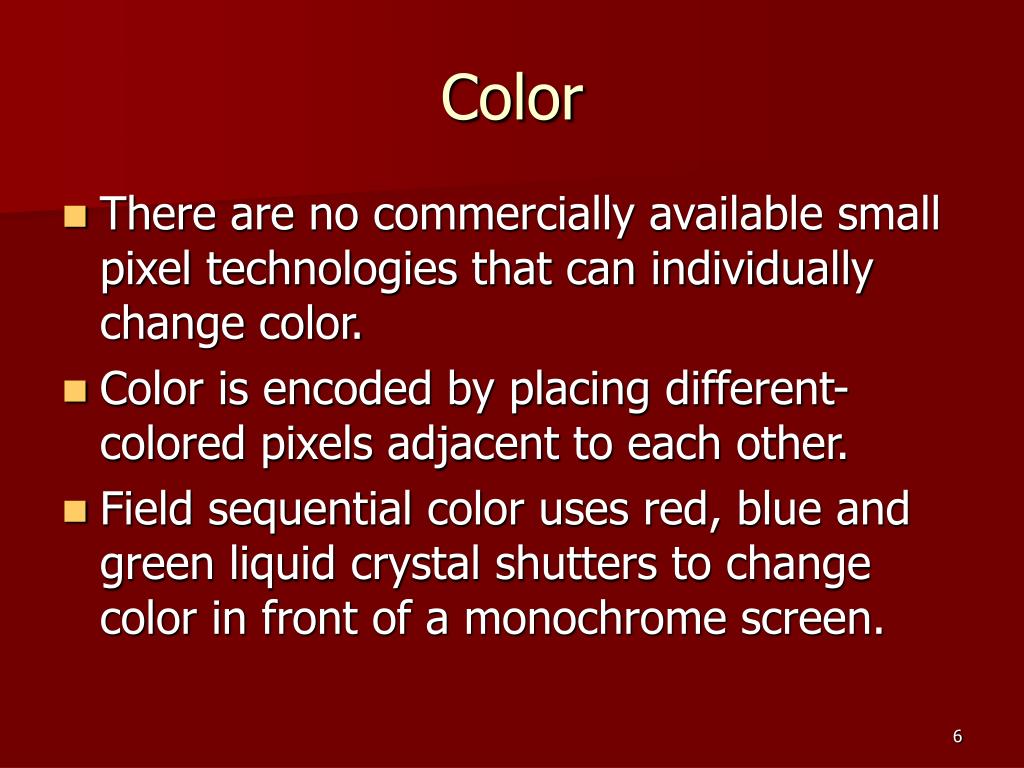 Color

- There are no commercially available small pixel technologies that can individually change color.
- Color is encoded by placing different-colored pixels adjacent to each other.
- Field sequential color uses red, blue and green liquid crystal shutters to change color in front of a monochrome screen.

6